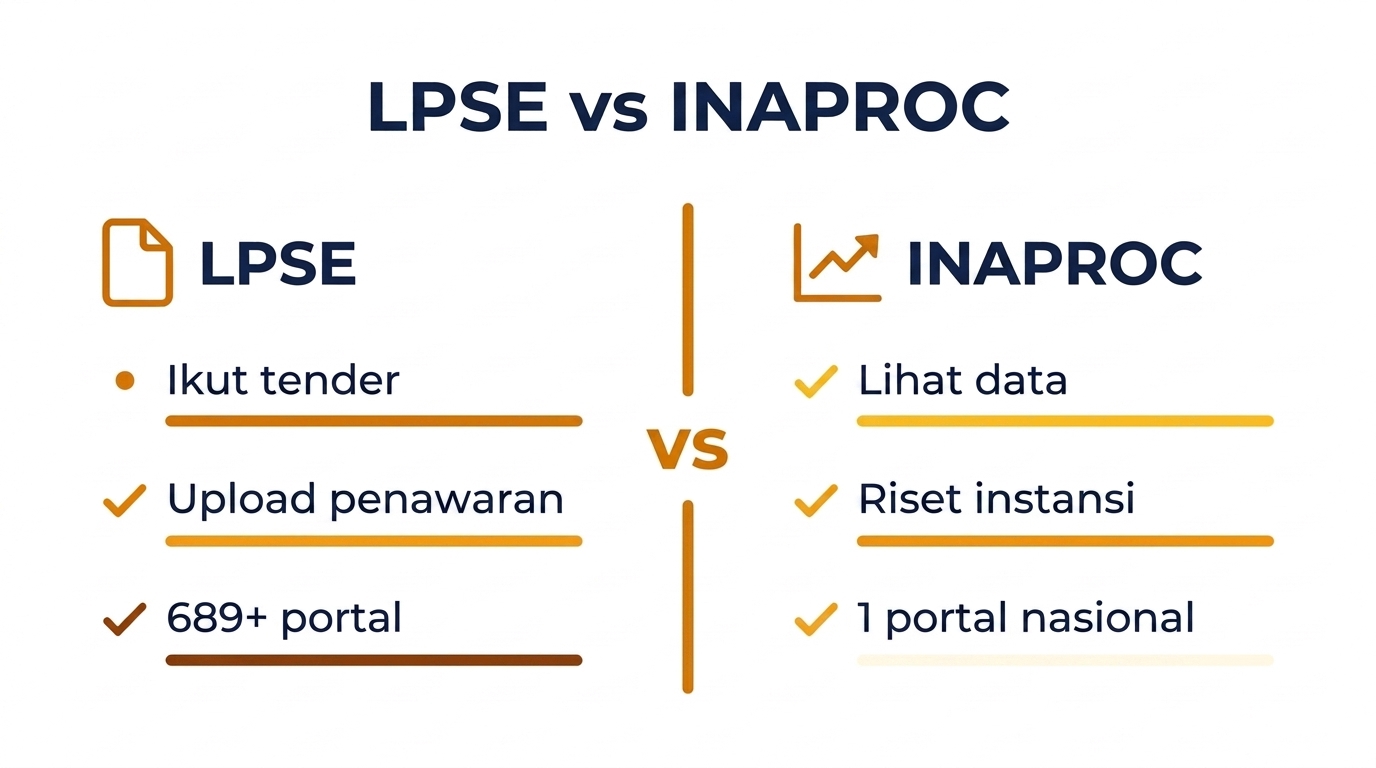 LPSE vs INAPROC

LPSE

Ikut tender

Upload penawaran

689+ portal

VS

INAPROC

Lihat data

Riset instansi

1 portal nasional